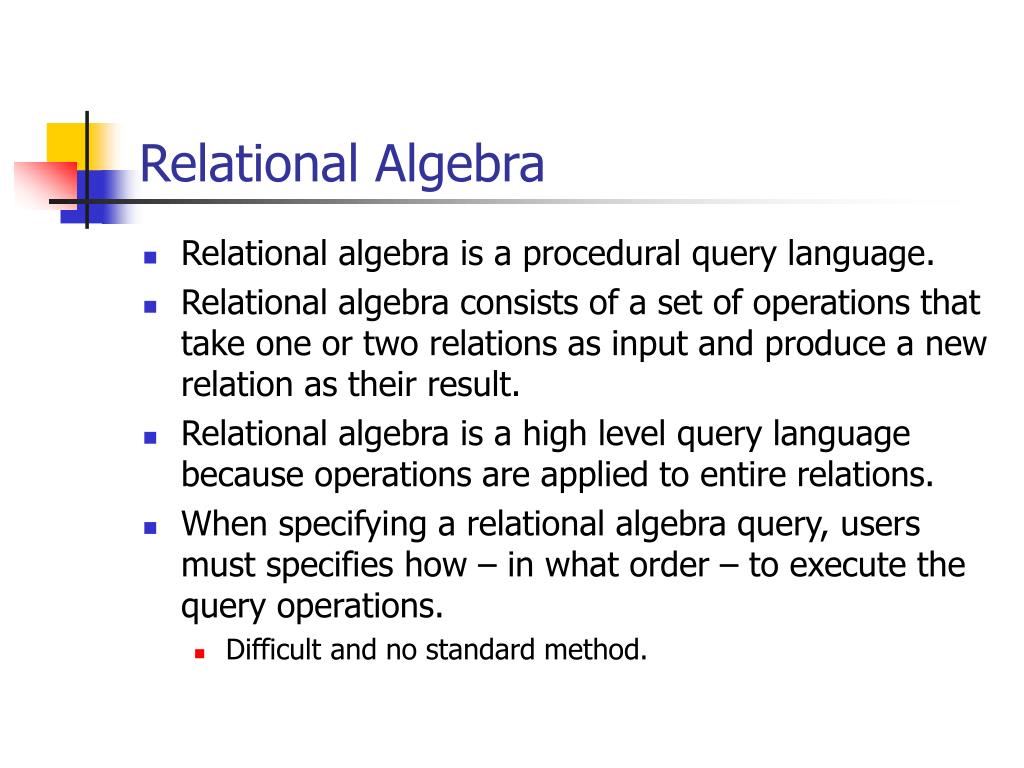 Relational Algebra

- Relational algebra is a procedural query language.
- Relational algebra consists of a set of operations that take one or two relations as input and produce a new relation as their result.
- Relational algebra is a high level query language because operations are applied to entire relations.
- When specifying a relational algebra query, users must specifies how – in what order – to execute the query operations.
  - Difficult and no standard method.